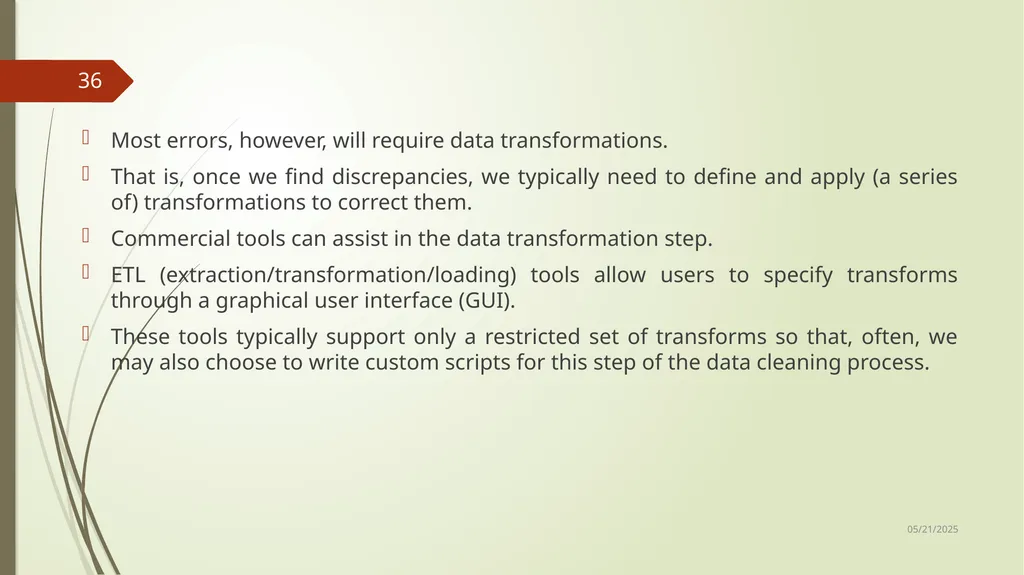 36

Most errors, however, will require data transformations.

That is, once we find discrepancies, we typically need to define and apply (a series of) transformations to correct them.

Commercial tools can assist in the data transformation step.

ETL (extraction/transformation/loading) tools allow users to specify transforms through a graphical user interface (GUI).

These tools typically support only a restricted set of transforms so that, often, we may also choose to write custom scripts for this step of the data cleaning process.

05/21/2025